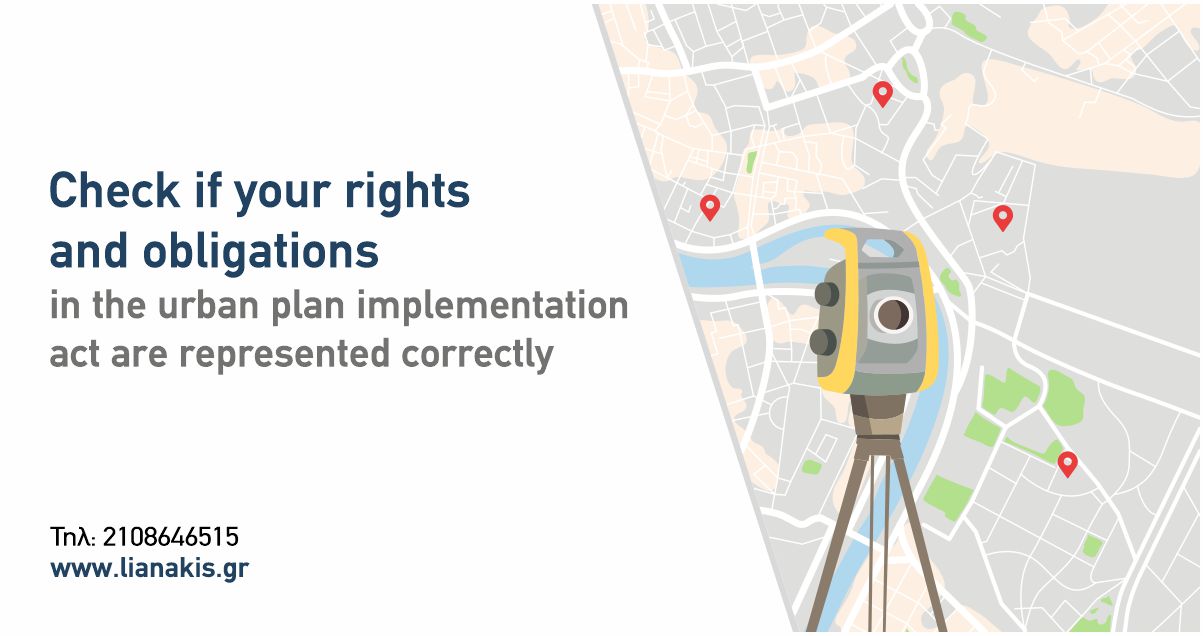 Check if your rights and obligations

in the urban plan implementation act are represented correctly

Τηλ: 2108646515
www.lianakis.gr